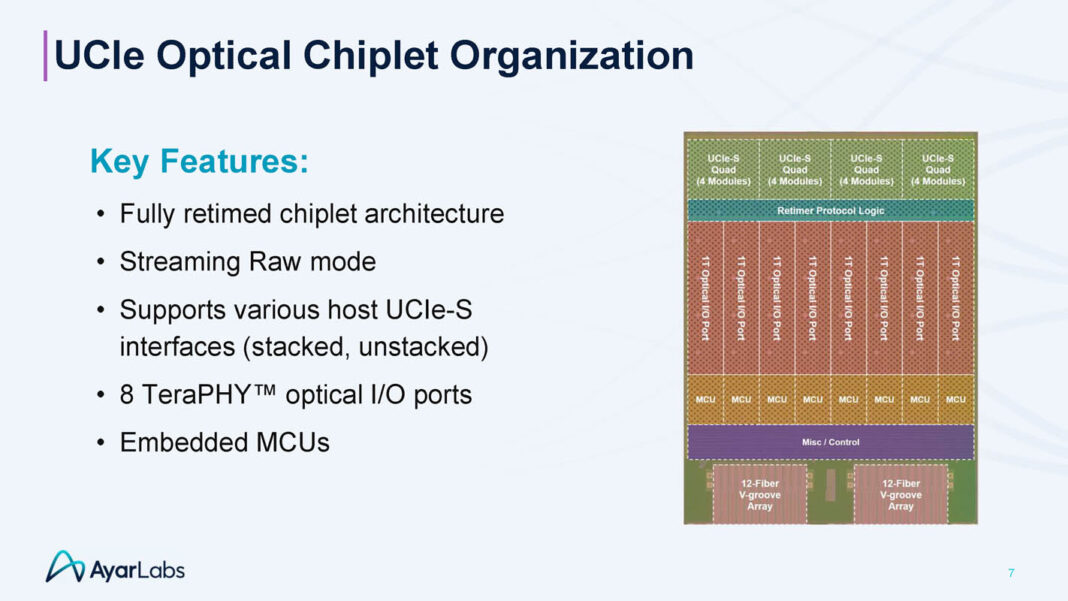 UCIe Optical Chiplet Organization

Key Features:

• Fully retimed chiplet architecture
• Streaming Raw mode
• Supports various host UCIe-S interfaces (stacked, unstacked)
• 8 TeraPHY™ optical I/O ports
• Embedded MCUs

UCIe-S Quad (4 Modules)
UCIe-S Quad (4 Modules)
UCIe-S Quad (4 Modules)
UCIe-S Quad (4 Modules)

Retimer Protocol Logic

1T Optical I/O Port
1T Optical I/O Port
1T Optical I/O Port
1T Optical I/O Port
1T Optical I/O Port
1T Optical I/O Port
1T Optical I/O Port
1T Optical I/O Port

MCU MCU MCU MCU MCU MCU MCU MCU

Misc / Control

12-Fiber V-groove Array
12-Fiber V-groove Array

AyarLabs

7